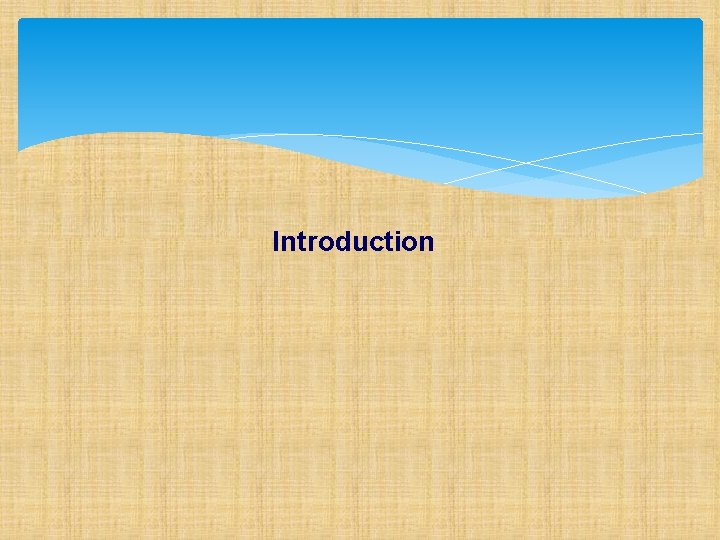 Introduction